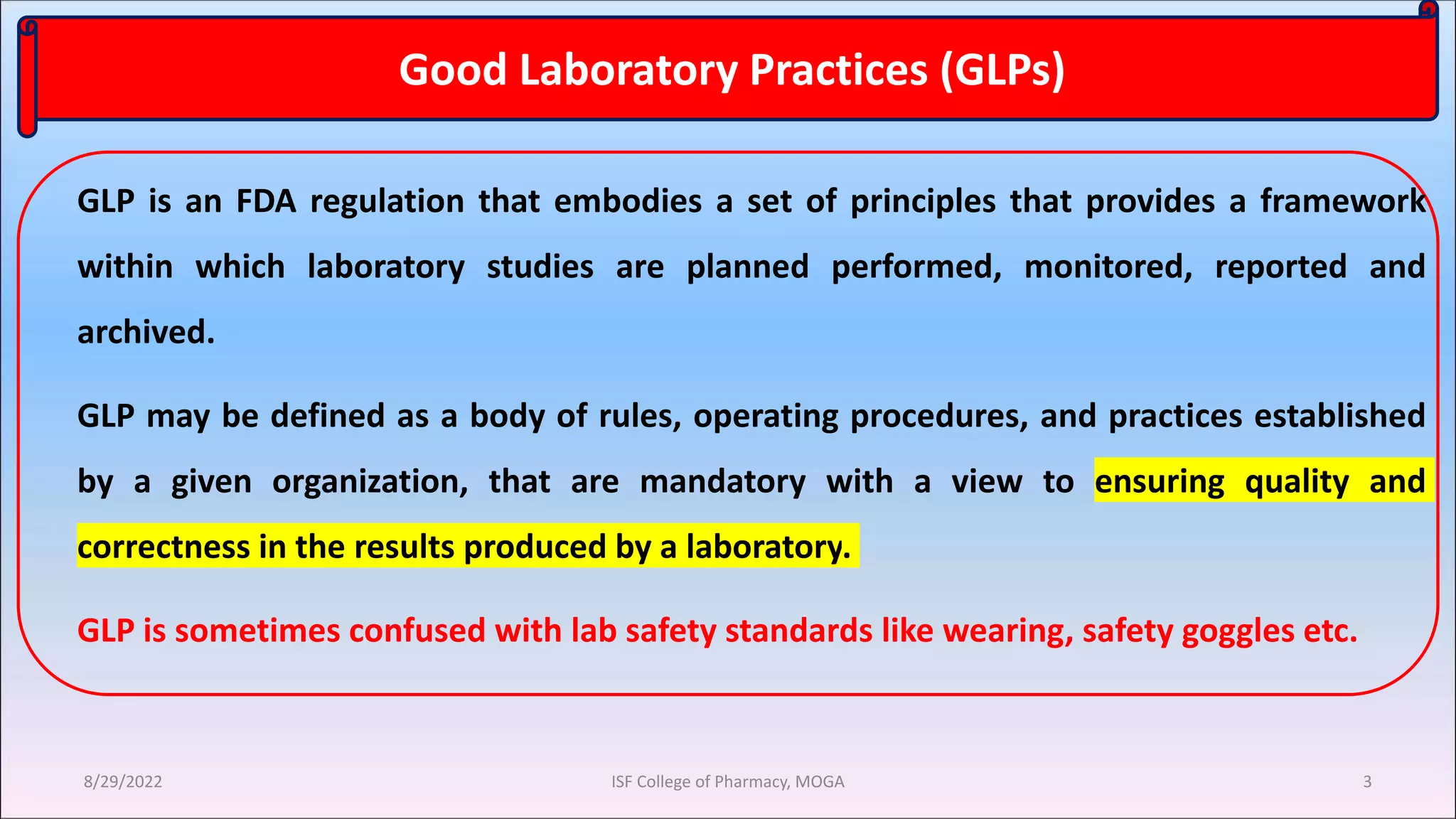 Good Laboratory Practices (GLPs)

GLP is an FDA regulation that embodies a set of principles that provides a framework within which laboratory studies are planned performed, monitored, reported and archived.

GLP may be defined as a body of rules, operating procedures, and practices established by a given organization, that are mandatory with a view to ensuring quality and correctness in the results produced by a laboratory.

GLP is sometimes confused with lab safety standards like wearing, safety goggles etc.

8/29/2022

ISF College of Pharmacy, MOGA

3